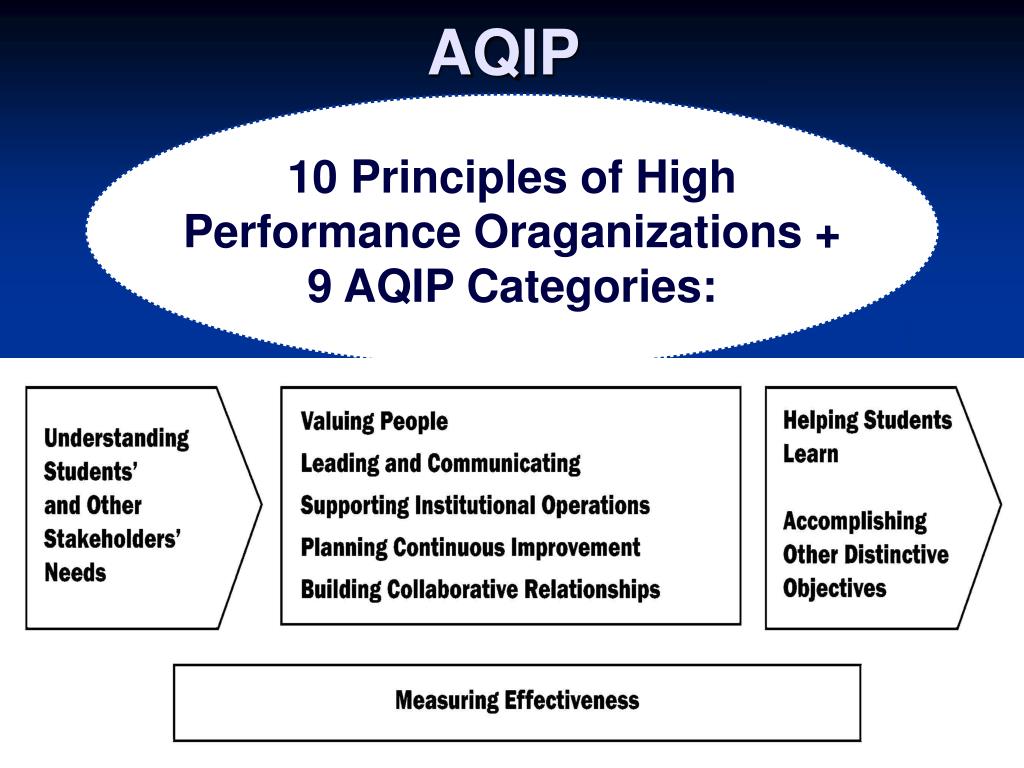 AQIP

10 Principles of High Performance Oraganizations + 9 AQIP Categories:

Understanding Students' and Other Stakeholders' Needs

Valuing People
Leading and Communicating
Supporting Institutional Operations
Planning Continuous Improvement
Building Collaborative Relationships

Helping Students Learn

Accomplishing Other Distinctive Objectives

Measuring Effectiveness